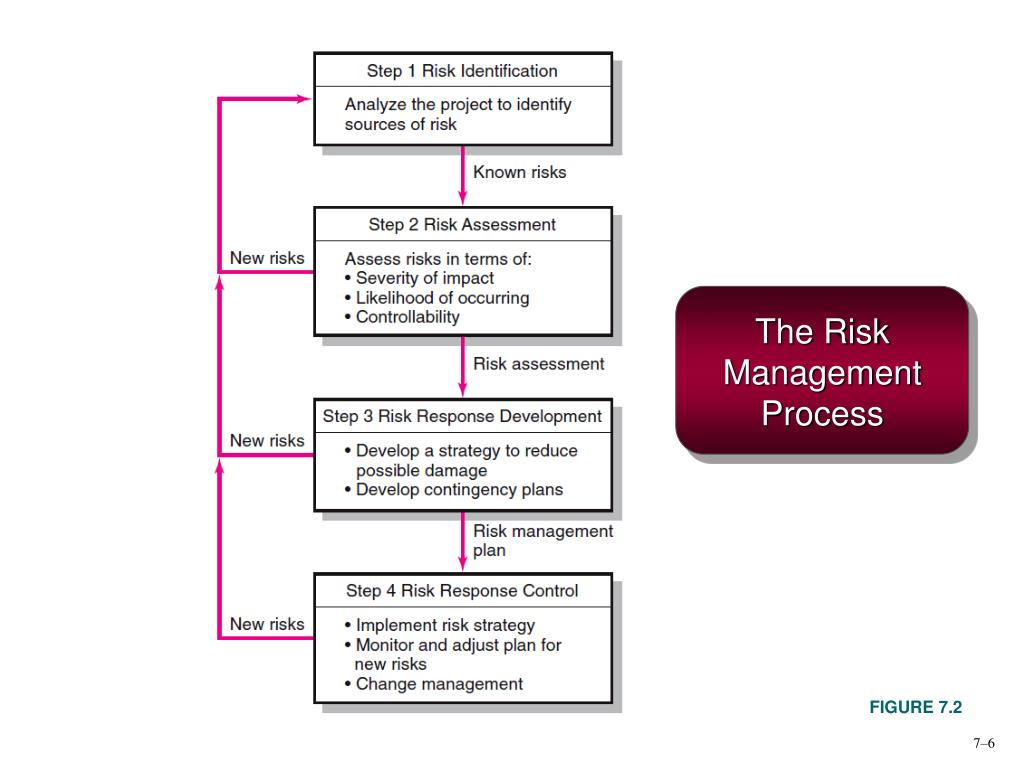 Step 1 Risk Identification

Analyze the project to identify sources of risk

Known risks

Step 2 Risk Assessment

New risks

Assess risks in terms of:
• Severity of impact
• Likelihood of occurring
• Controllability

Risk assessment

Step 3 Risk Response Development

New risks

• Develop a strategy to reduce possible damage
• Develop contingency plans

Risk management plan

Step 4 Risk Response Control

New risks

• Implement risk strategy
• Monitor and adjust plan for new risks
• Change management

The Risk Management Process

FIGURE 7.2

7–6